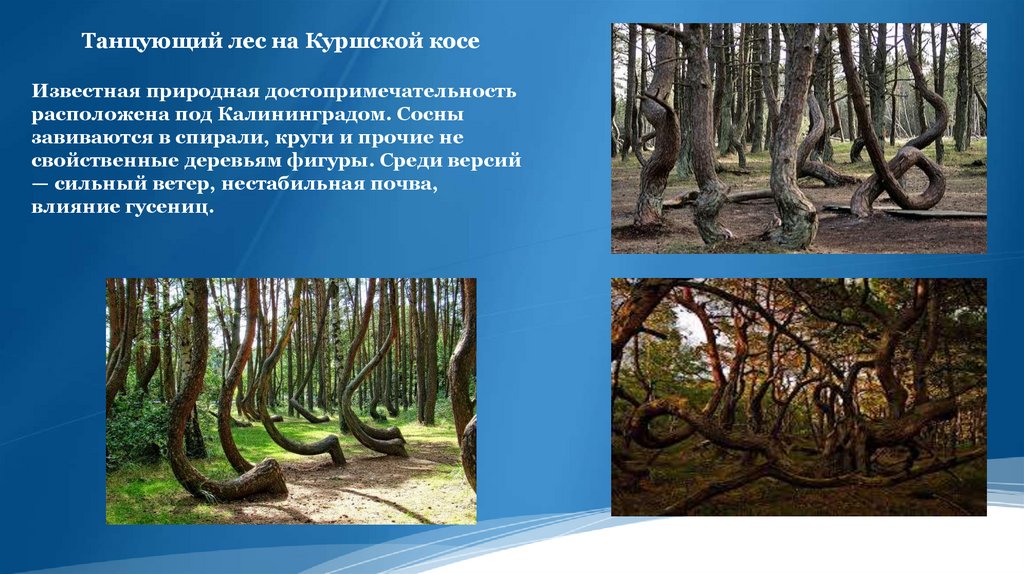 Танцующий лес на Куршской косе

Известная природная достопримечательность расположена под Калининградом. Сосны завиваются в спирали, круги и прочие не свойственные деревьям фигуры. Среди версий — сильный ветер, нестабильная почва, влияние гусениц.